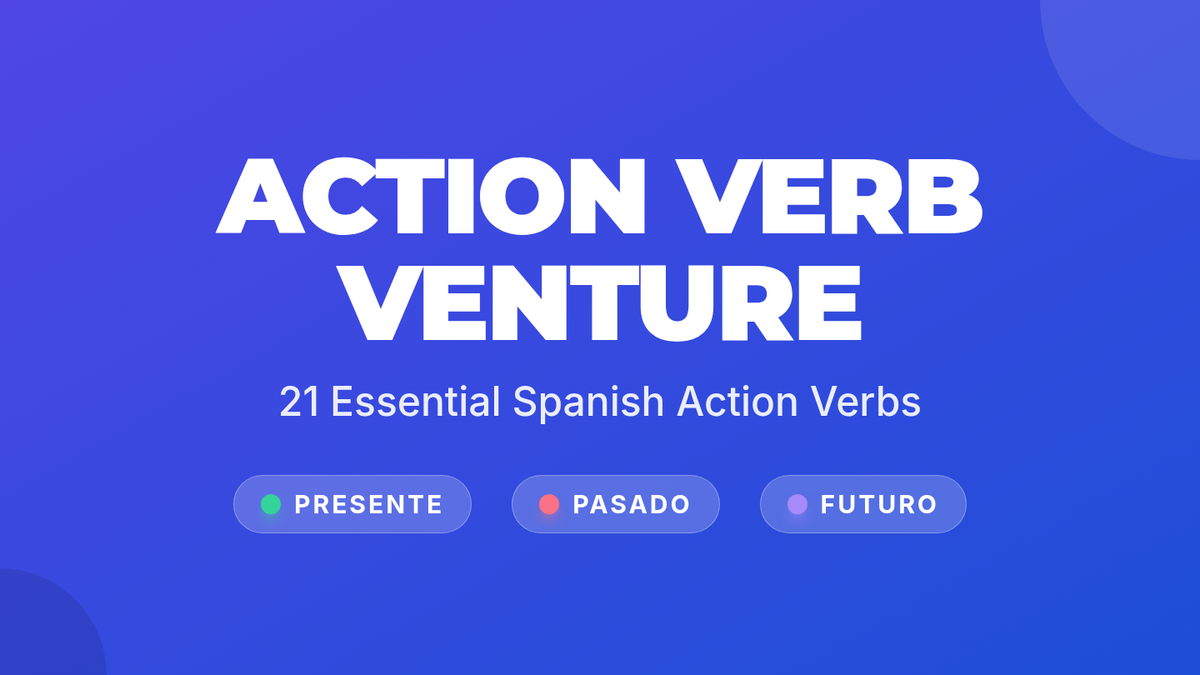 ACTION VERB VENTURE

21 Essential Spanish Action Verbs

PRESENTE PASADO FUTURO